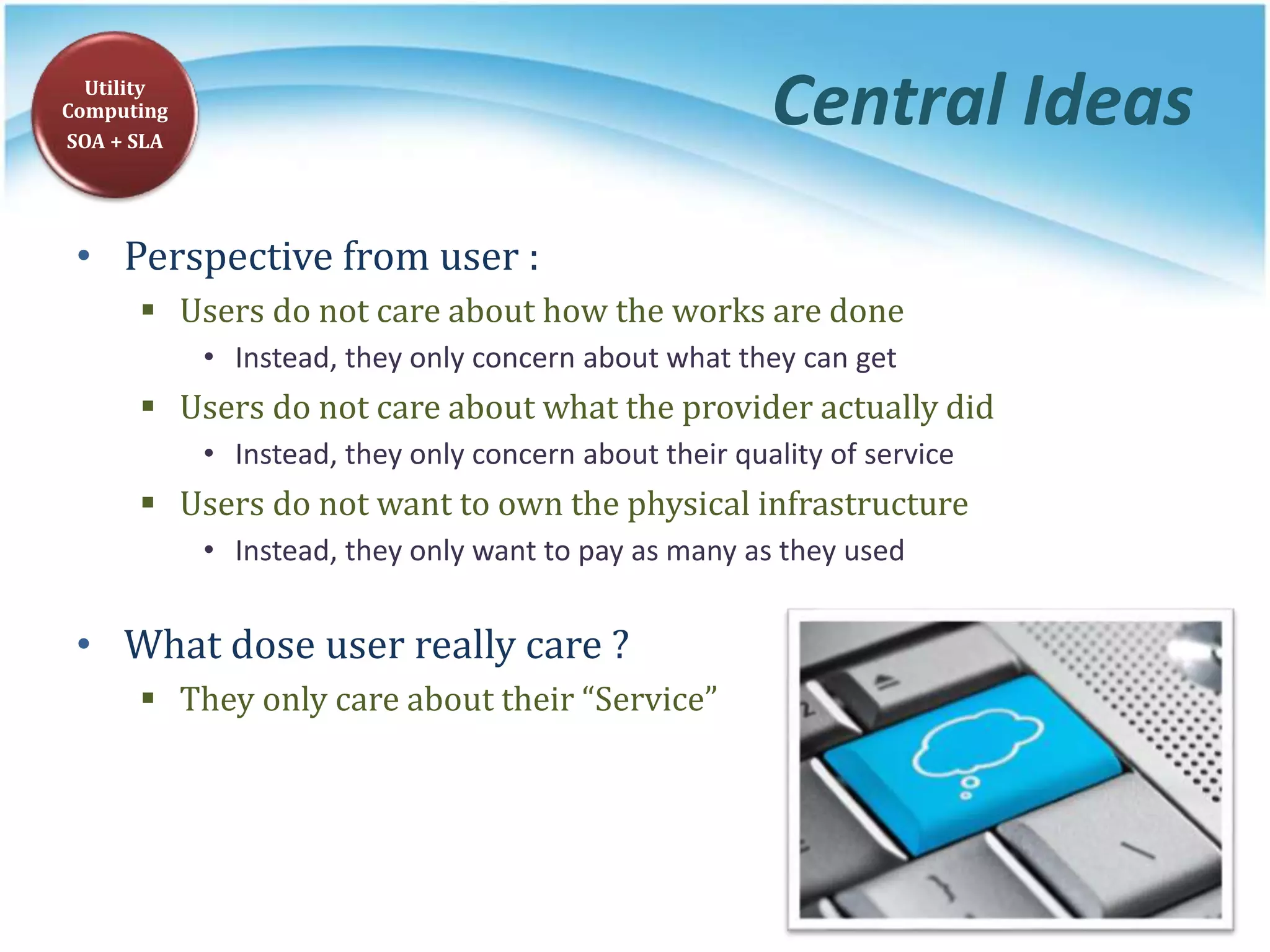 Utility Computing
SOA + SLA

Central Ideas

• Perspective from user :
▪ Users do not care about how the works are done
• Instead, they only concern about what they can get
▪ Users do not care about what the provider actually did
• Instead, they only concern about their quality of service
▪ Users do not want to own the physical infrastructure
• Instead, they only want to pay as many as they used

• What dose user really care ?
▪ They only care about their “Service”